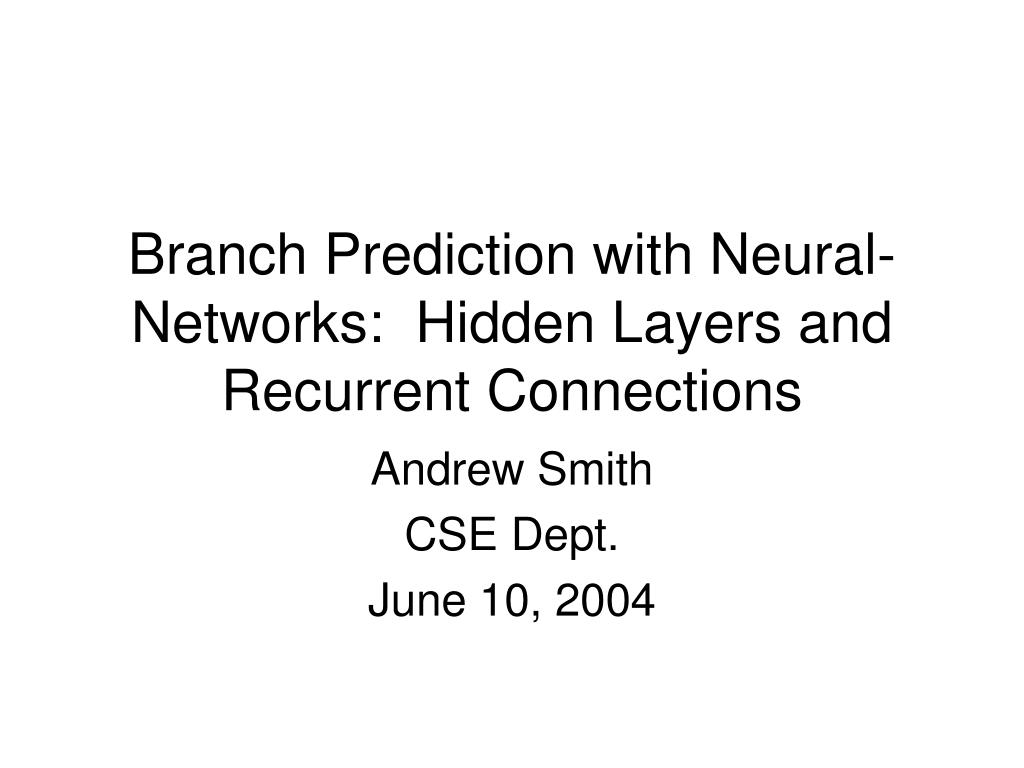 Branch Prediction with Neural-Networks: Hidden Layers and Recurrent Connections

Andrew Smith
CSE Dept.
June 10, 2004